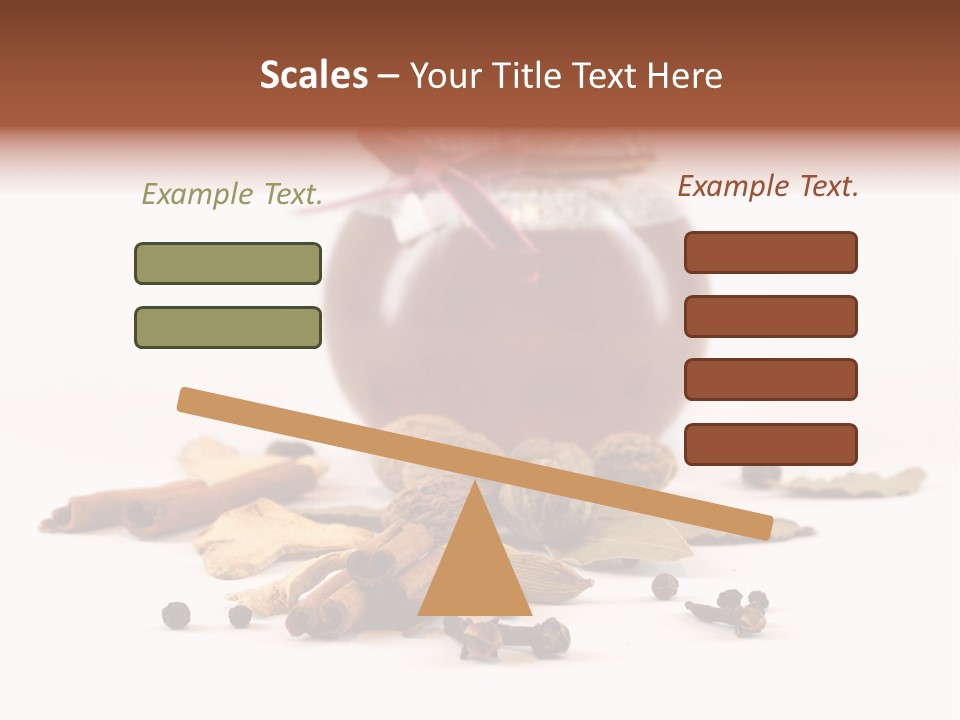 Scales – Your Title Text Here

Example Text.

Example Text.